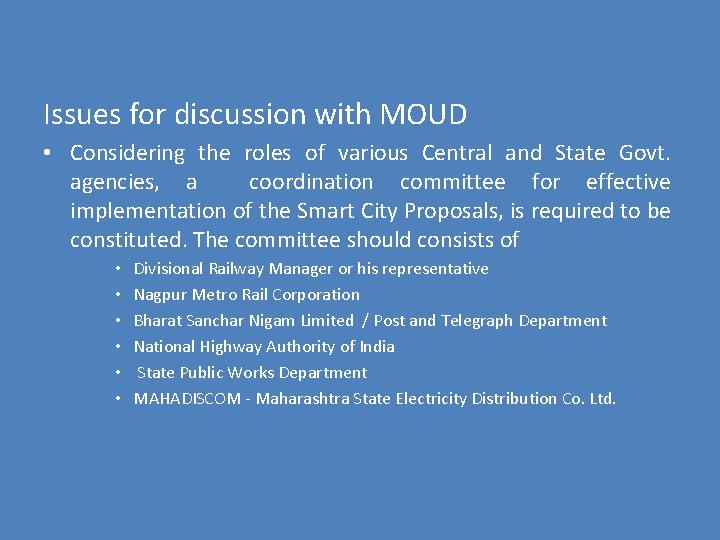 Issues for discussion with MOUD

• Considering the roles of various Central and State Govt. agencies, a coordination committee for effective implementation of the Smart City Proposals, is required to be constituted. The committee should consists of

• Divisional Railway Manager or his representative
• Nagpur Metro Rail Corporation
• Bharat Sanchar Nigam Limited / Post and Telegraph Department
• National Highway Authority of India
• State Public Works Department
• MAHADISCOM - Maharashtra State Electricity Distribution Co. Ltd.